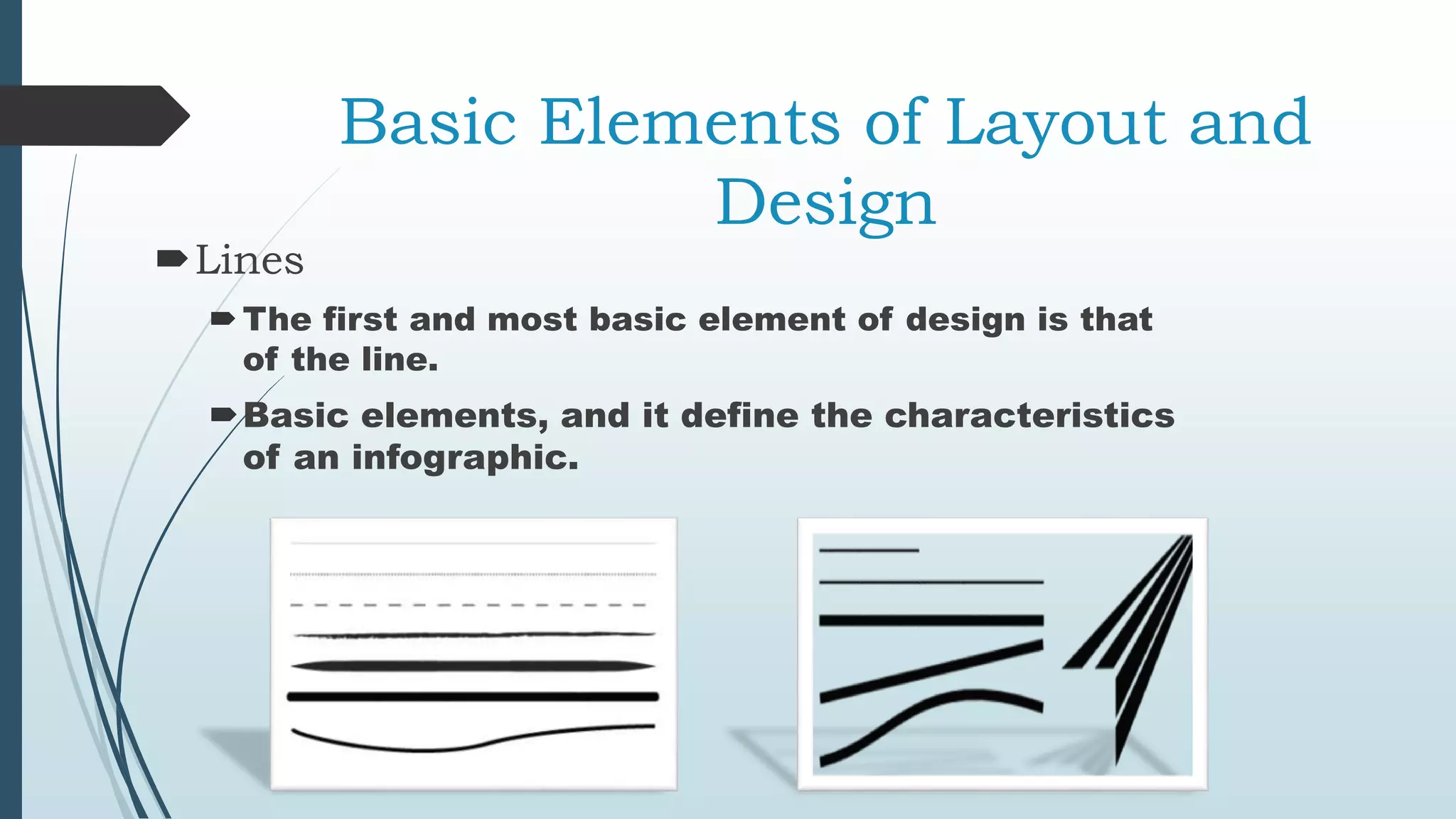 Basic Elements of Layout and Design

Lines

The first and most basic element of design is that of the line.

Basic elements, and it define the characteristics of an infographic.